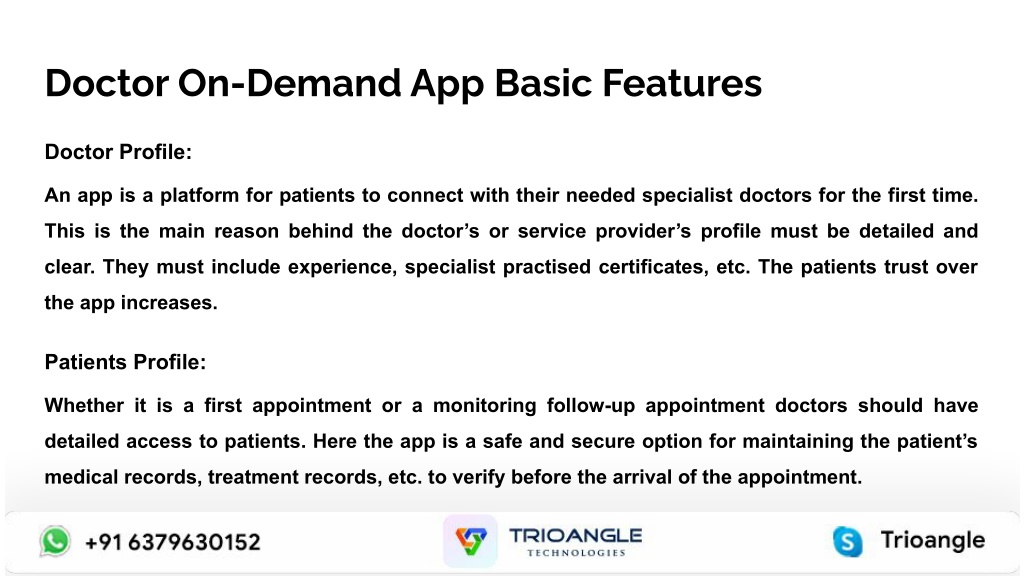 Doctor On-Demand App Basic Features

Doctor Profile:

An app is a platform for patients to connect with their needed specialist doctors for the first time. This is the main reason behind the doctor's or service provider's profile must be detailed and clear. They must include experience, specialist practised certificates, etc. The patients trust over the app increases.

Patients Profile:

Whether it is a first appointment or a monitoring follow-up appointment doctors should have detailed access to patients. Here the app is a safe and secure option for maintaining the patient's medical records, treatment records, etc. to verify before the arrival of the appointment.

+91 6379630152

TRIOANGLE
TECHNOLOGIES

Trioangle